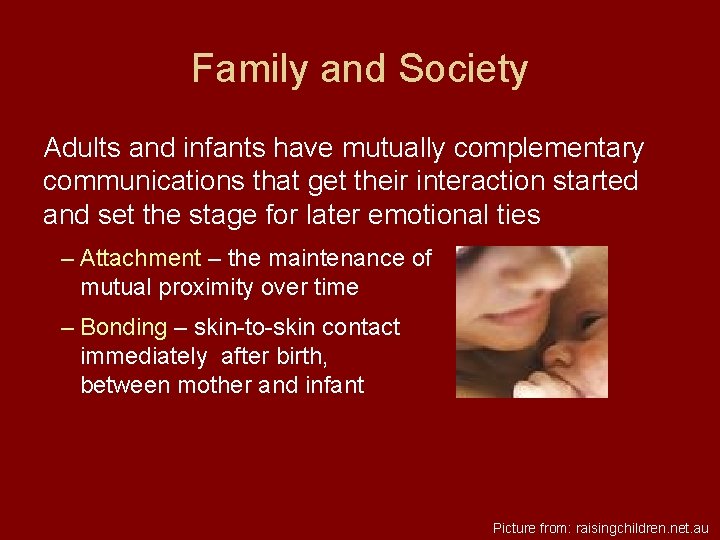 Family and Society

Adults and infants have mutually complementary communications that get their interaction started and set the stage for later emotional ties

– Attachment – the maintenance of mutual proximity over time

– Bonding – skin-to-skin contact immediately after birth, between mother and infant

Picture from: raisingchildren.net.au